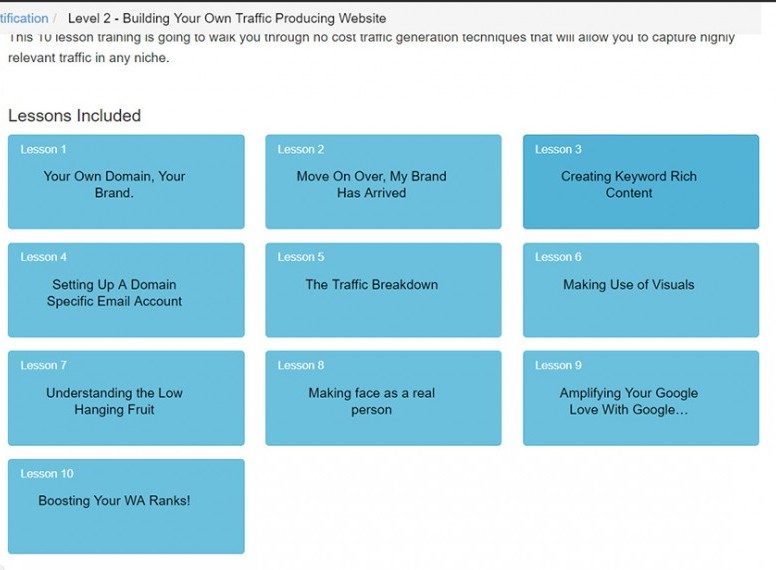 tification / Level 2 - Building Your Own Traffic Producing Website

This 10 lesson training is going to walk you through no cost traffic generation techniques that will allow you to capture highly relevant traffic in any niche.

Lessons Included

Lesson 1
Your Own Domain, Your Brand.

Lesson 2
Move On Over, My Brand Has Arrived

Lesson 3
Creating Keyword Rich Content

Lesson 4
Setting Up A Domain Specific Email Account

Lesson 5
The Traffic Breakdown

Lesson 6
Making Use of Visuals

Lesson 7
Understanding the Low Hanging Fruit

Lesson 8
Making face as a real person

Lesson 9
Amplifying Your Google Love With Google...

Lesson 10
Boosting Your WA Ranks!